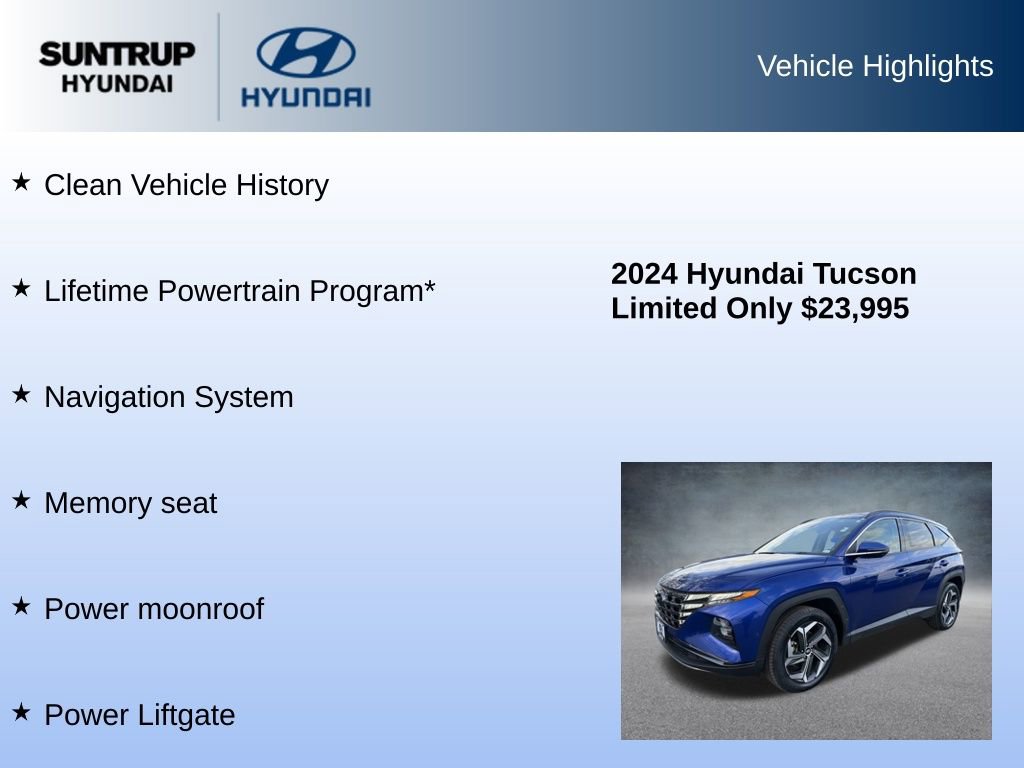 SUNTRUP HYUNDAI

HYUNDAI

Vehicle Highlights

★ Clean Vehicle History

★ Lifetime Powertrain Program*

★ Navigation System

★ Memory seat

★ Power moonroof

★ Power Liftgate

2024 Hyundai Tucson Limited Only $23,995